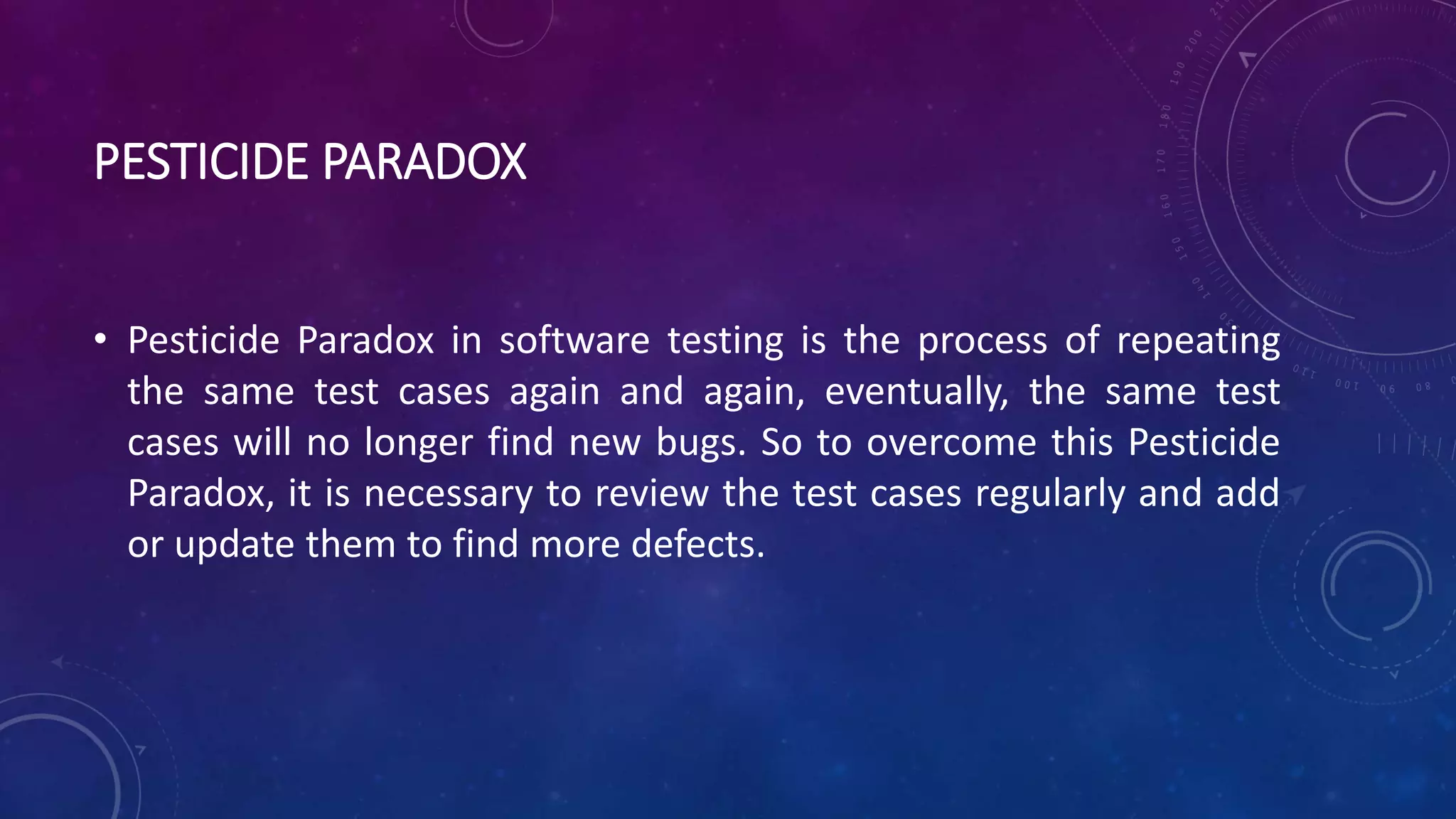 PESTICIDE PARADOX

• Pesticide Paradox in software testing is the process of repeating the same test cases again and again, eventually, the same test cases will no longer find new bugs. So to overcome this Pesticide Paradox, it is necessary to review the test cases regularly and add or update them to find more defects.